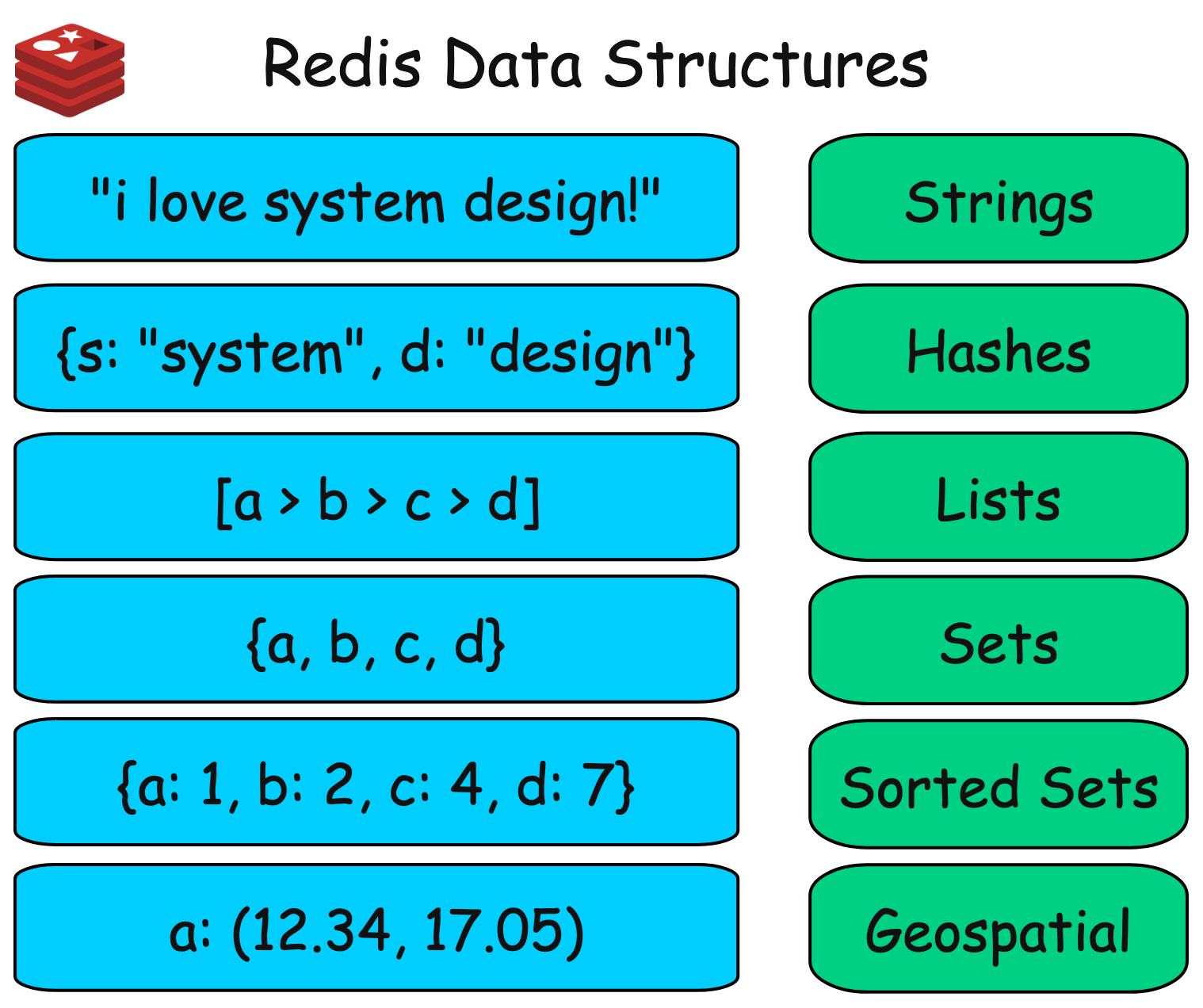 Redis Data Structures

"i love system design!"

Strings

{s: "system", d: "design"}

Hashes

[a > b > c > d]

Lists

{a, b, c, d}

Sets

{a: 1, b: 2, c: 4, d: 7}

Sorted Sets

a: (12.34, 17.05)

Geospatial